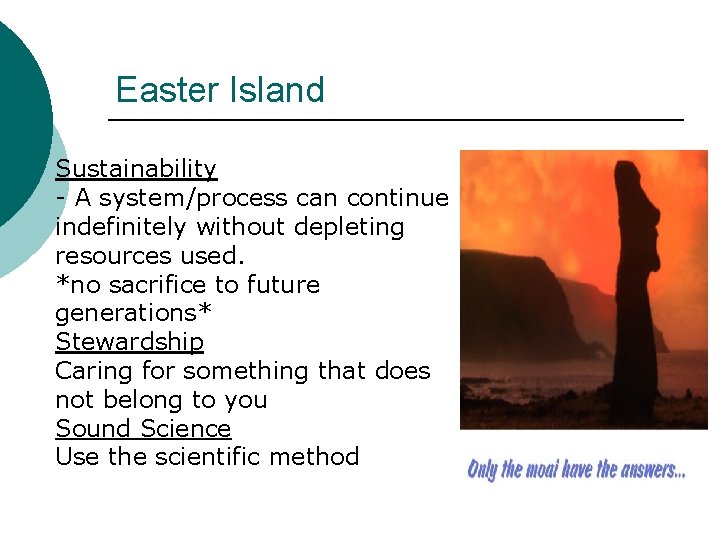 Easter Island

Sustainability
- A system/process can continue indefinitely without depleting resources used.
*no sacrifice to future generations*
Stewardship
Caring for something that does not belong to you
Sound Science
Use the scientific method

Only the moai have the answers...